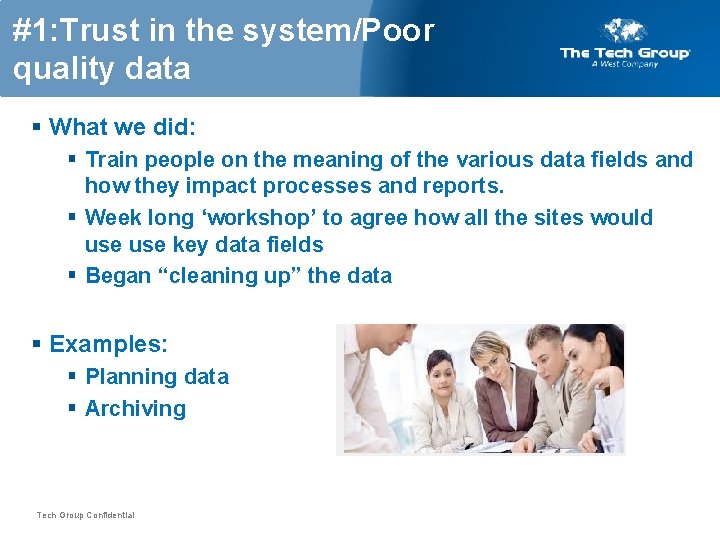 #1:Trust in the system/Poor quality data

The Tech Group
A West Company

▪ What we did:
▪ Train people on the meaning of the various data fields and how they impact processes and reports.
▪ Week long ‘workshop’ to agree how all the sites would use use key data fields
▪ Began “cleaning up” the data

▪ Examples:
▪ Planning data
▪ Archiving

Tech Group Confidential